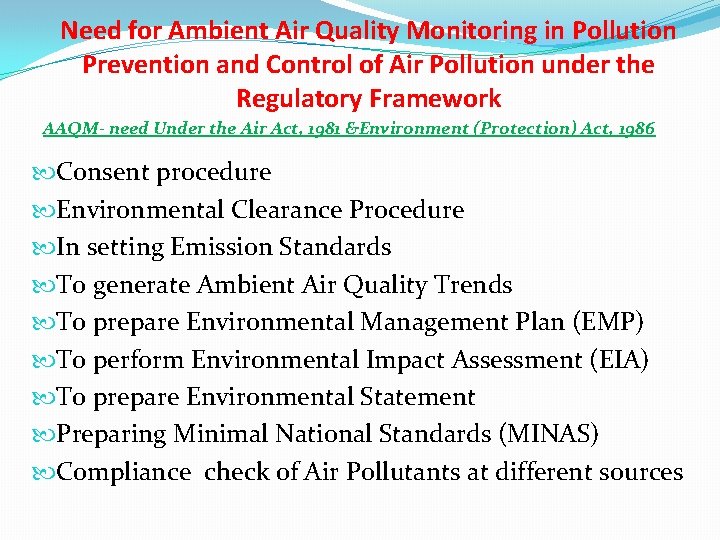 Need for Ambient Air Quality Monitoring in Pollution Prevention and Control of Air Pollution under the Regulatory Framework

AAQM- need Under the Air Act, 1981 &Environment (Protection) Act, 1986

Consent procedure
Environmental Clearance Procedure
In setting Emission Standards
To generate Ambient Air Quality Trends
To prepare Environmental Management Plan (EMP)
To perform Environmental Impact Assessment (EIA)
To prepare Environmental Statement
Preparing Minimal National Standards (MINAS)
Compliance check of Air Pollutants at different sources